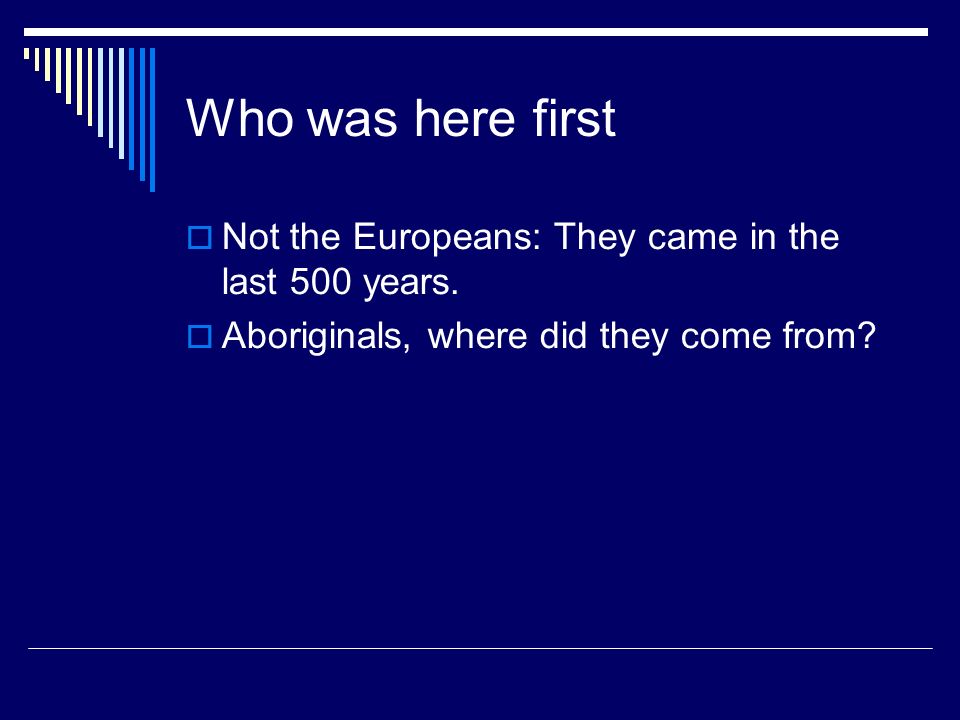 Who was here first

Not the Europeans: They came in the last 500 years.

Aboriginals, where did they come from?